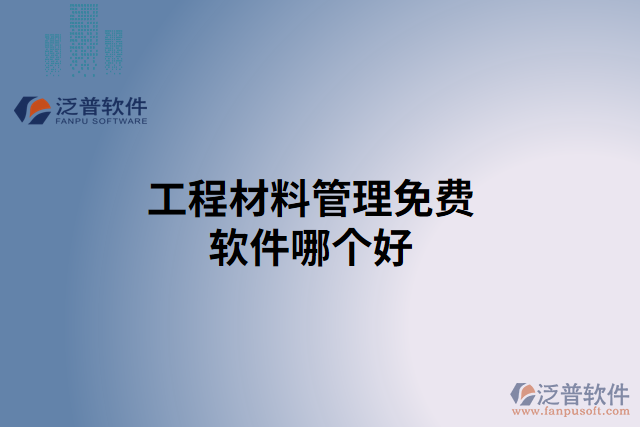 泛普软件
FANPU SOFTWARE

工程材料管理免费软件哪个好

泛普软件
www.fanpusoft.com